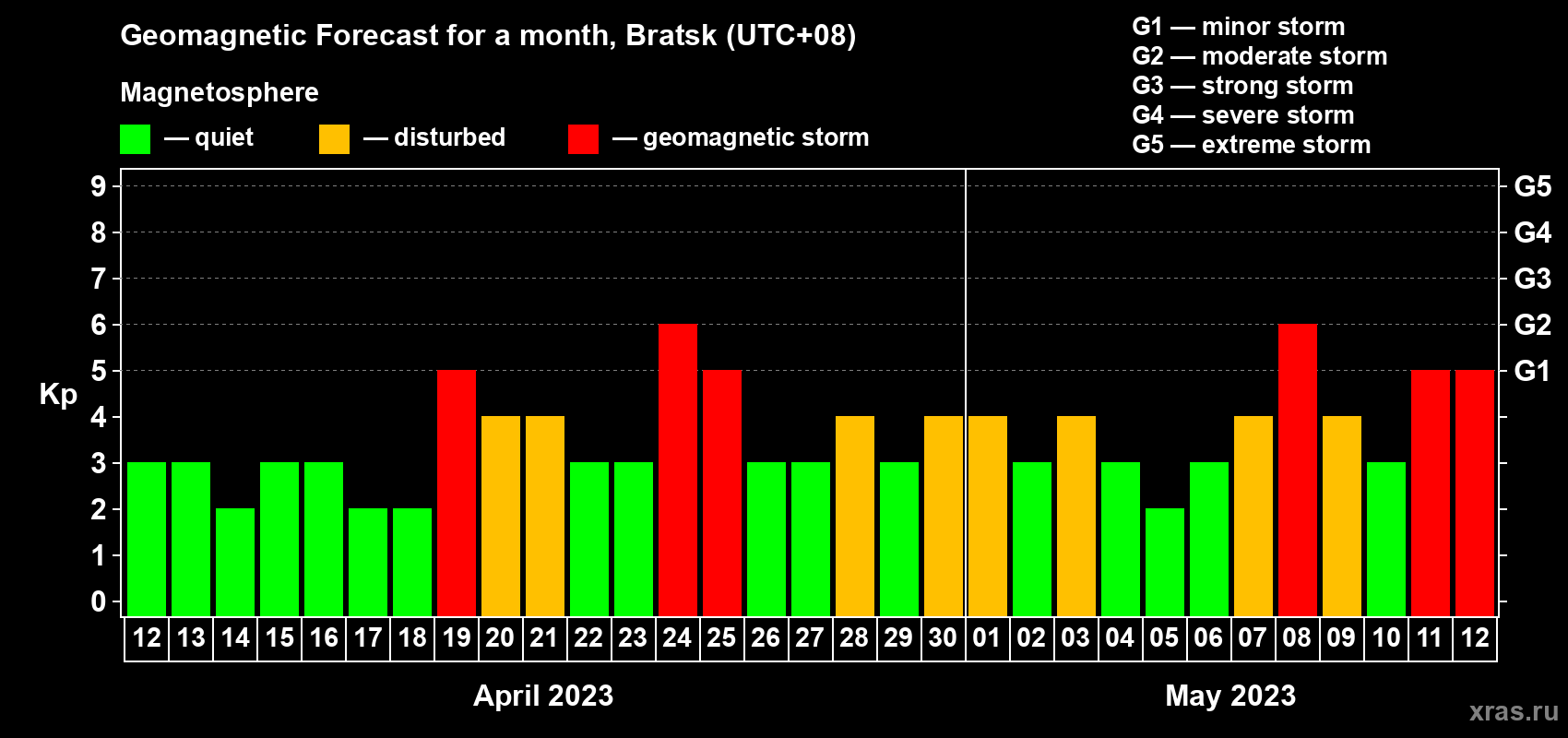 Geomagnetic Forecast for a month, Bratsk (UTC+08)

Magnetosphere

— quiet — disturbed — geomagnetic storm

G1 — minor storm
G2 — moderate storm
G3 — strong storm
G4 — severe storm
G5 — extreme storm

Kp

9 8 7 6 5 4 3 2 1 0

G5 G4 G3 G2 G1

12 13 14 15 16 17 18 19 20 21 22 23 24 25 26 27 28 29 30 01 02 03 04 05 06 07 08 09 10 11 12

April 2023

May 2023

xras.ru